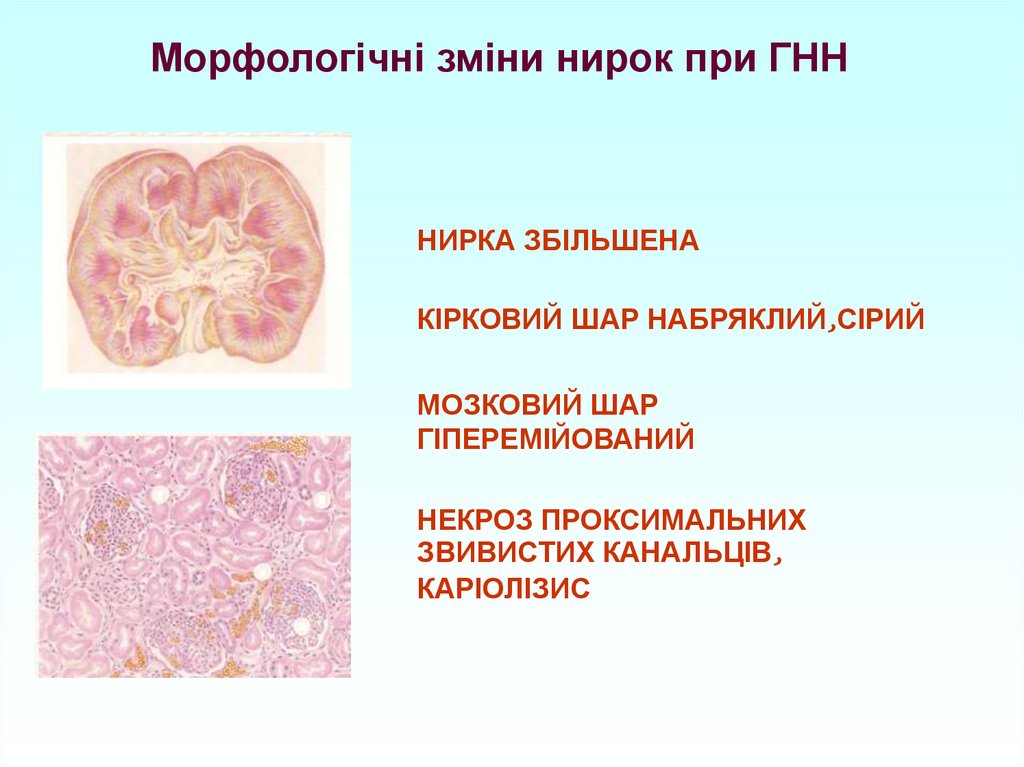 Морфологічні зміни нирок при ГНН

НИРКА ЗБІЛЬШЕНА

КІРКОВИЙ ШАР НАБРЯКЛИЙ,СІРИЙ

МОЗКОВИЙ ШАР ГІПЕРЕМІЙОВАНИЙ

НЕКРОЗ ПРОКСИМАЛЬНИХ ЗВИВИСТИХ КАНАЛЬЦІВ, КАРІОЛІЗИС